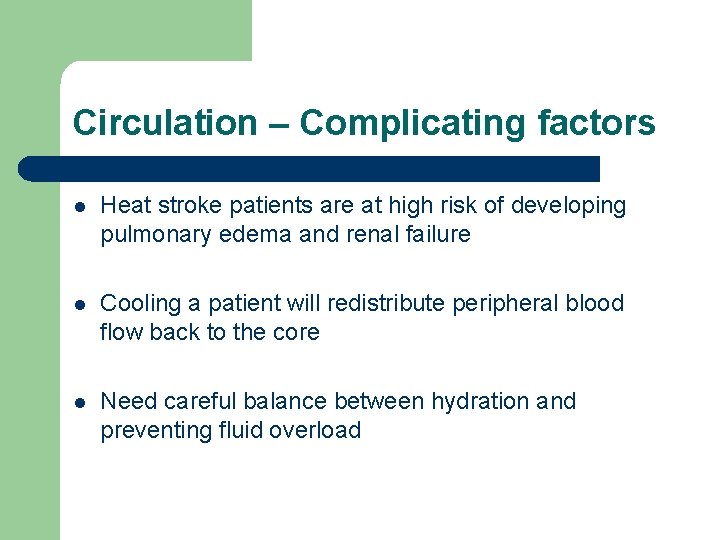 Circulation – Complicating factors

- Heat stroke patients are at high risk of developing pulmonary edema and renal failure

- Cooling a patient will redistribute peripheral blood flow back to the core

- Need careful balance between hydration and preventing fluid overload